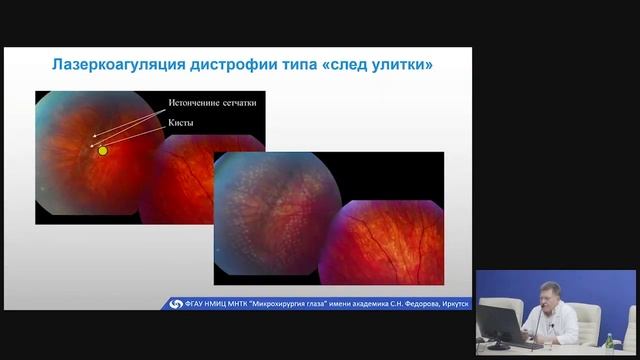 Лазеркоагуляция дистрофии типа «след улитки»

Истончение сетчатки

Кисты

ФГАУ НМИЦ МНТК "Микрохирургия глаза" имени академика С.Н. Федорова, Иркутск